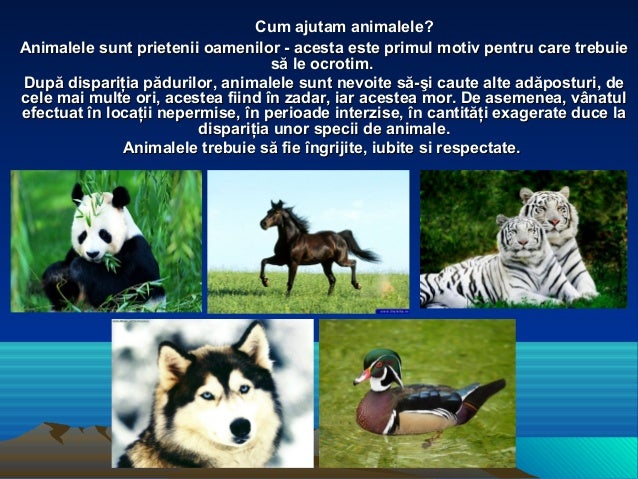 Cum ajutam animalele?
Animalele sunt prietenii oamenilor - acesta este primul motiv pentru care trebuie să le ocrotim.
După dispariția pădurilor, animalele sunt nevoite să-şi caute alte adăposturi, de cele mai multe ori, acestea fiind în zadar, iar acestea mor. De asemenea, vânatul efectuat în locații nepermise, în perioade interzise, în cantități exagerate duce la dispariția unor specii de animale.
Animalele trebuie să fie îngrijite, iubite si respectate.